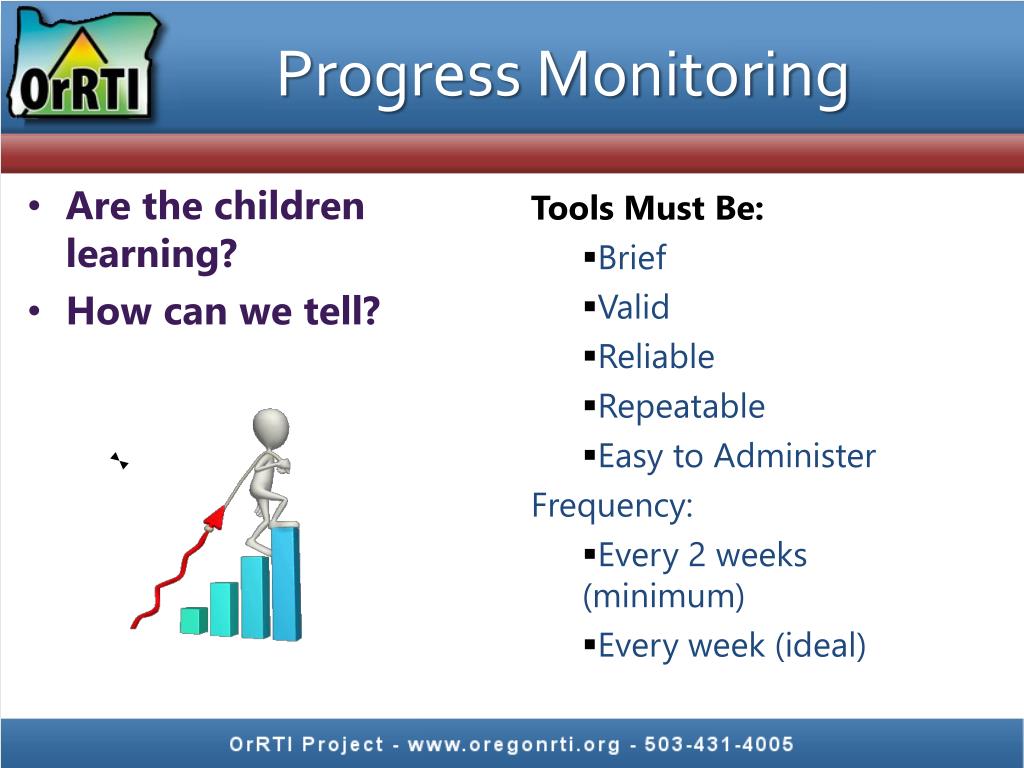 OrRTI

Progress Monitoring

• Are the children learning?
• How can we tell?

Tools Must Be:
▪Brief
▪Valid
▪Reliable
▪Repeatable
▪Easy to Administer
Frequency:
▪Every 2 weeks (minimum)
▪Every week (ideal)

OrRTI Project - www.oregonrti.org - 503-431-4005